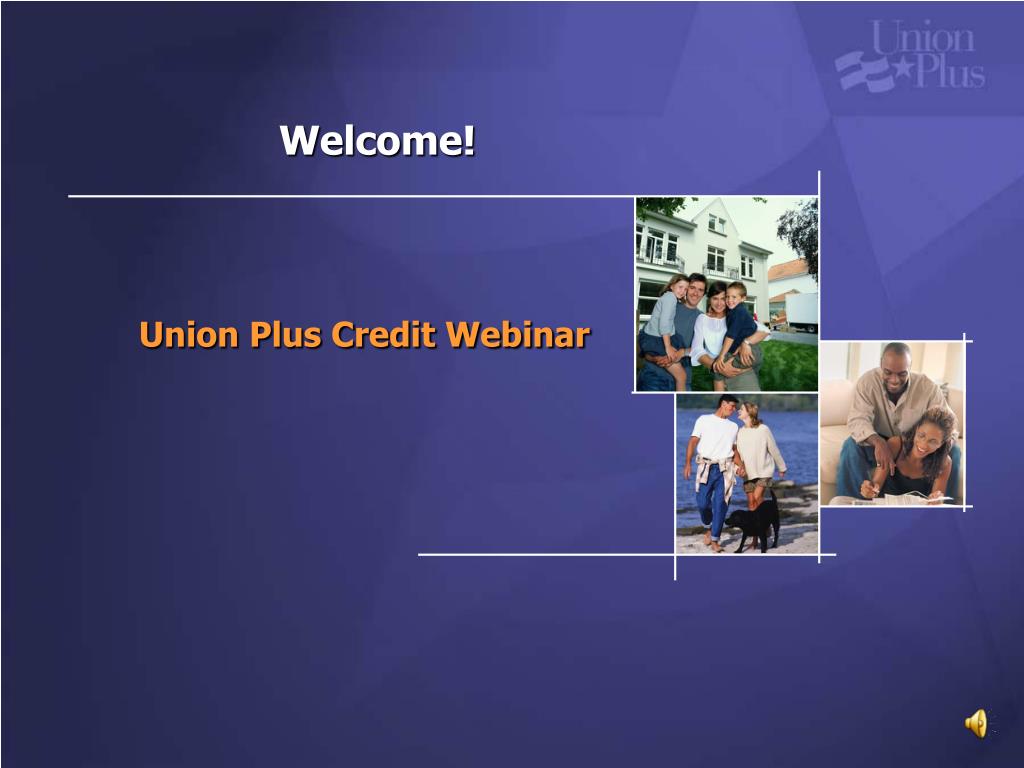 Union Plus

Welcome!

Union Plus Credit Webinar